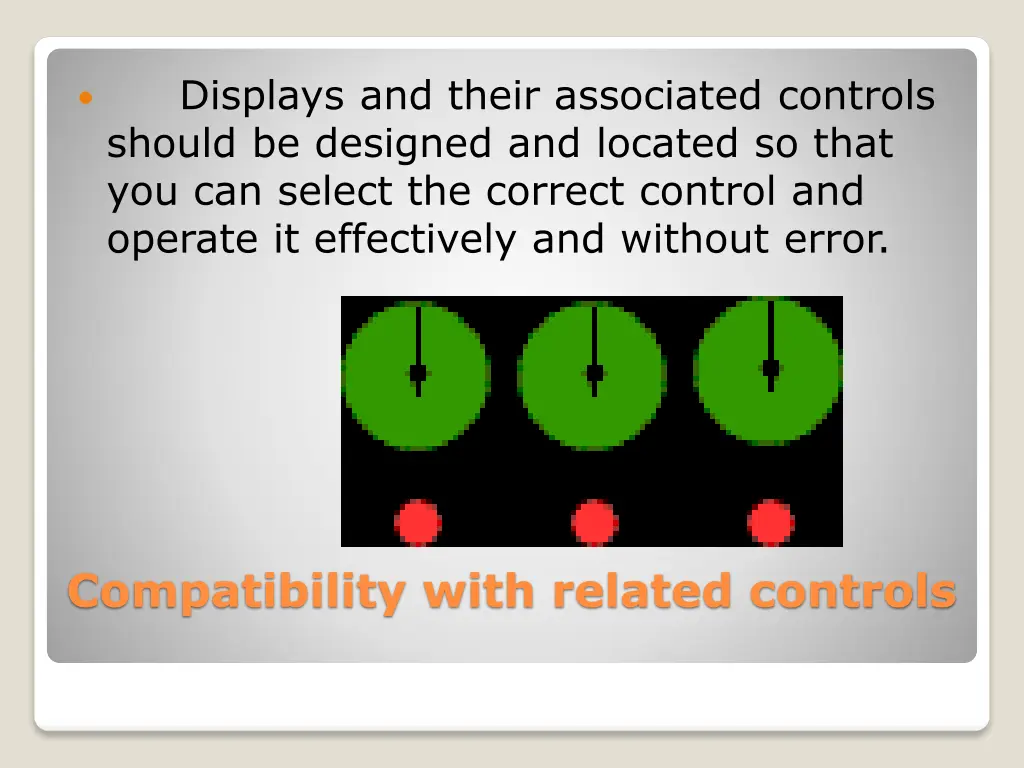 Displays and their associated controls should be designed and located so that you can select the correct control and operate it effectively and without error.

Compatibility with related controls